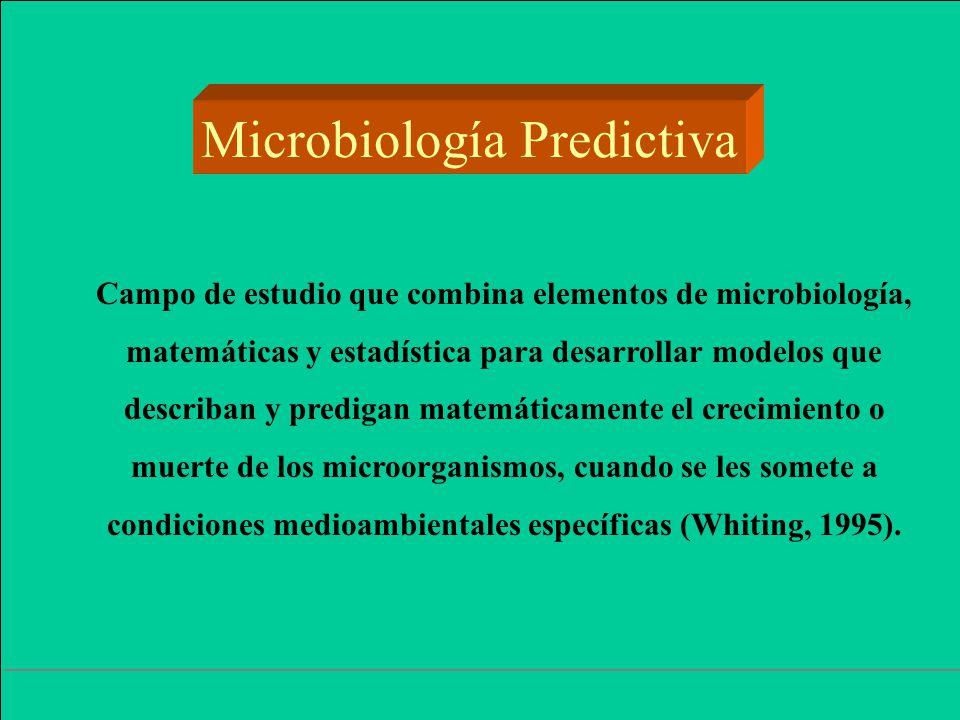 Microbiología Predictiva

Campo de estudio que combina elementos de microbiología, matemáticas y estadística para desarrollar modelos que describan y predigan matemáticamente el crecimiento o muerte de los microorganismos, cuando se les somete a condiciones medioambientales específicas (Whiting, 1995).